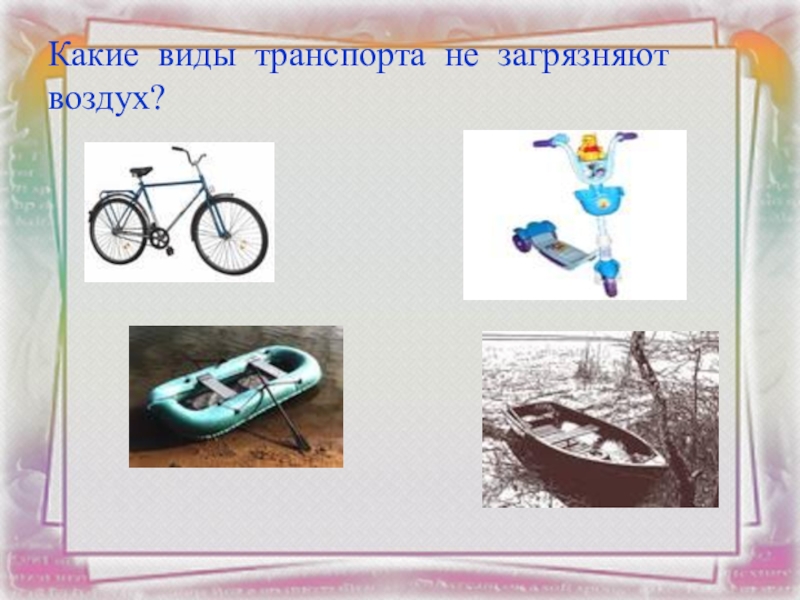 Какие виды транспорта не загрязняют воздух?